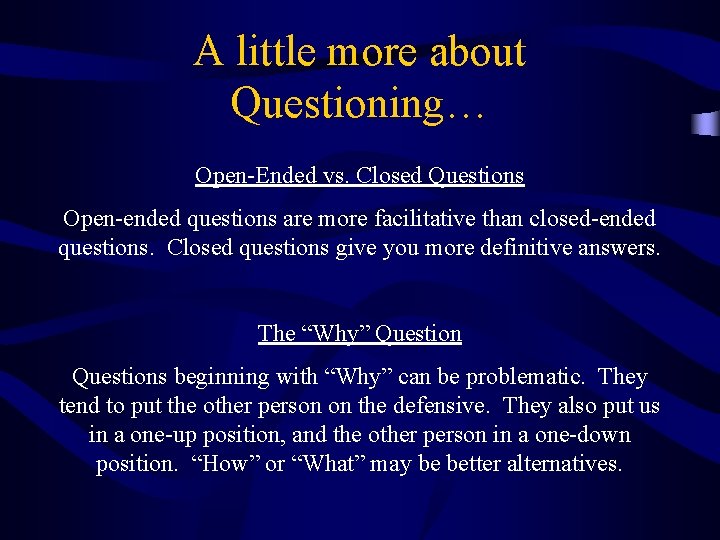 A little more about Questioning…

Open-Ended vs. Closed Questions

Open-ended questions are more facilitative than closed-ended questions.  Closed questions give you more definitive answers.

The “Why” Question

Questions beginning with “Why” can be problematic.  They tend to put the other person on the defensive.  They also put us in a one-up position, and the other person in a one-down position.  “How” or “What” may be better alternatives.